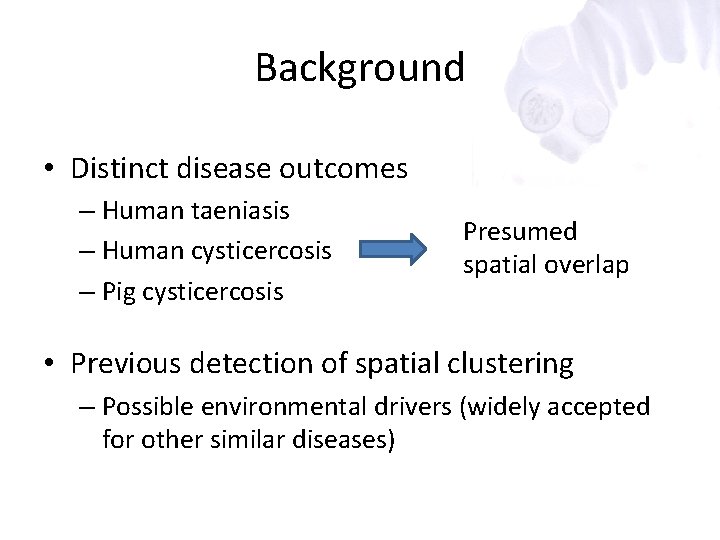 Background

• Distinct disease outcomes
– Human taeniasis
– Human cysticercosis
– Pig cysticercosis

Presumed spatial overlap

• Previous detection of spatial clustering
– Possible environmental drivers (widely accepted for other similar diseases)